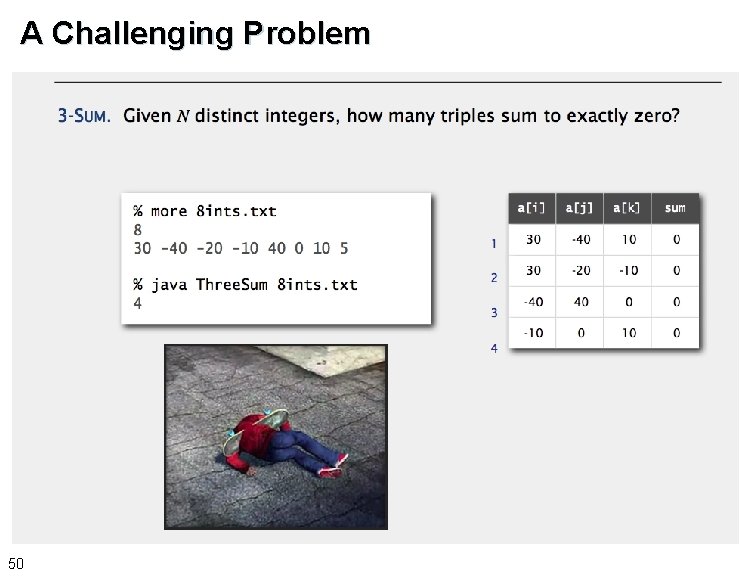 A Challenging Problem

3-SUM. Given $N$ distinct integers, how many triples sum to exactly zero?

% more 8ints.txt
8
30 -40 -20 -10 40 0 10 5

% java ThreeSum 8ints.txt
4

| | a[i] | a[j] | a[k] | sum |
|---|---|---|---|---|
| 1 | 30 | -40 | 10 | 0 |
| 2 | 30 | -20 | -10 | 0 |
| 3 | -40 | 40 | 0 | 0 |
| 4 | -10 | 0 | 10 | 0 |

50